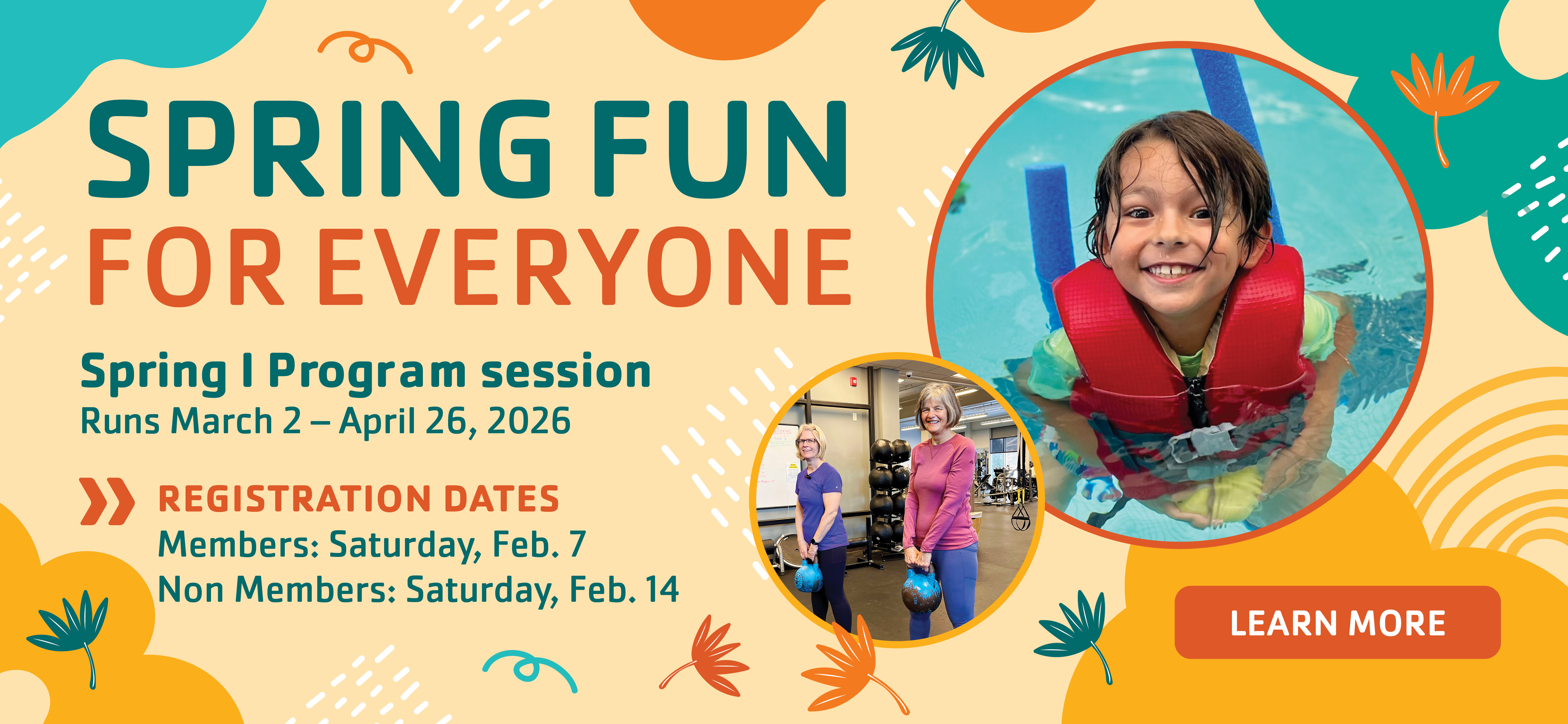 SPRING FUN
FOR EVERYONE

Spring I Program session
Runs March 2 – April 26, 2026

REGISTRATION DATES
Members: Saturday, Feb. 7
Non Members: Saturday, Feb. 14

LEARN MORE